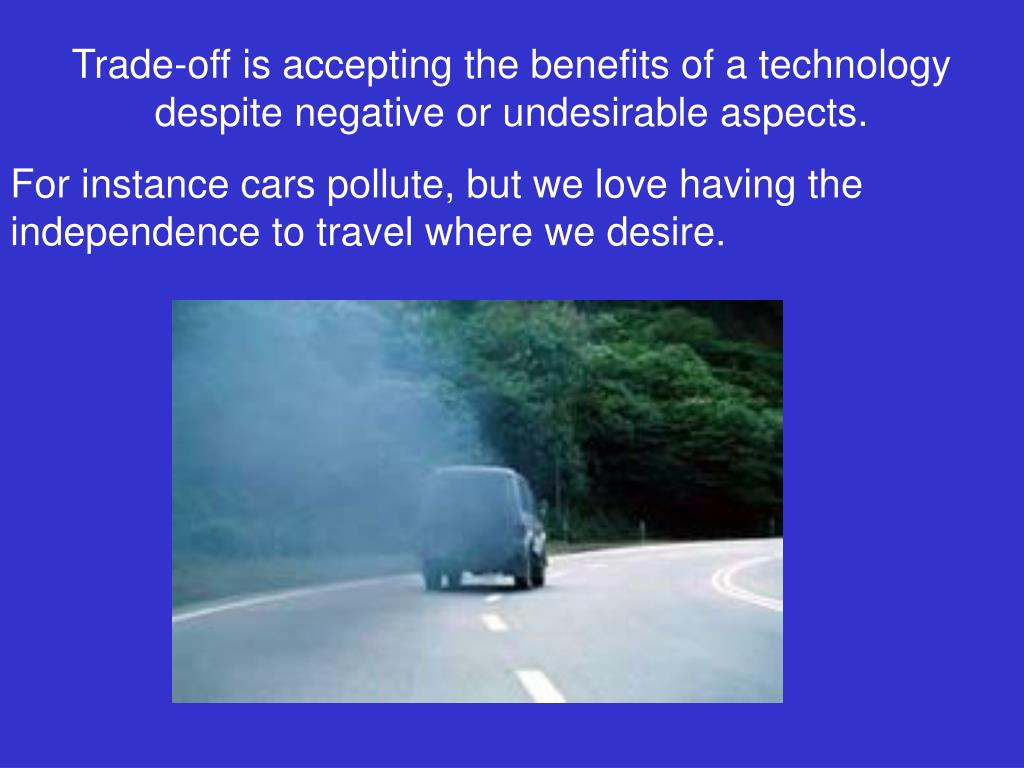 Trade-off is accepting the benefits of a technology despite negative or undesirable aspects.

For instance cars pollute, but we love having the independence to travel where we desire.